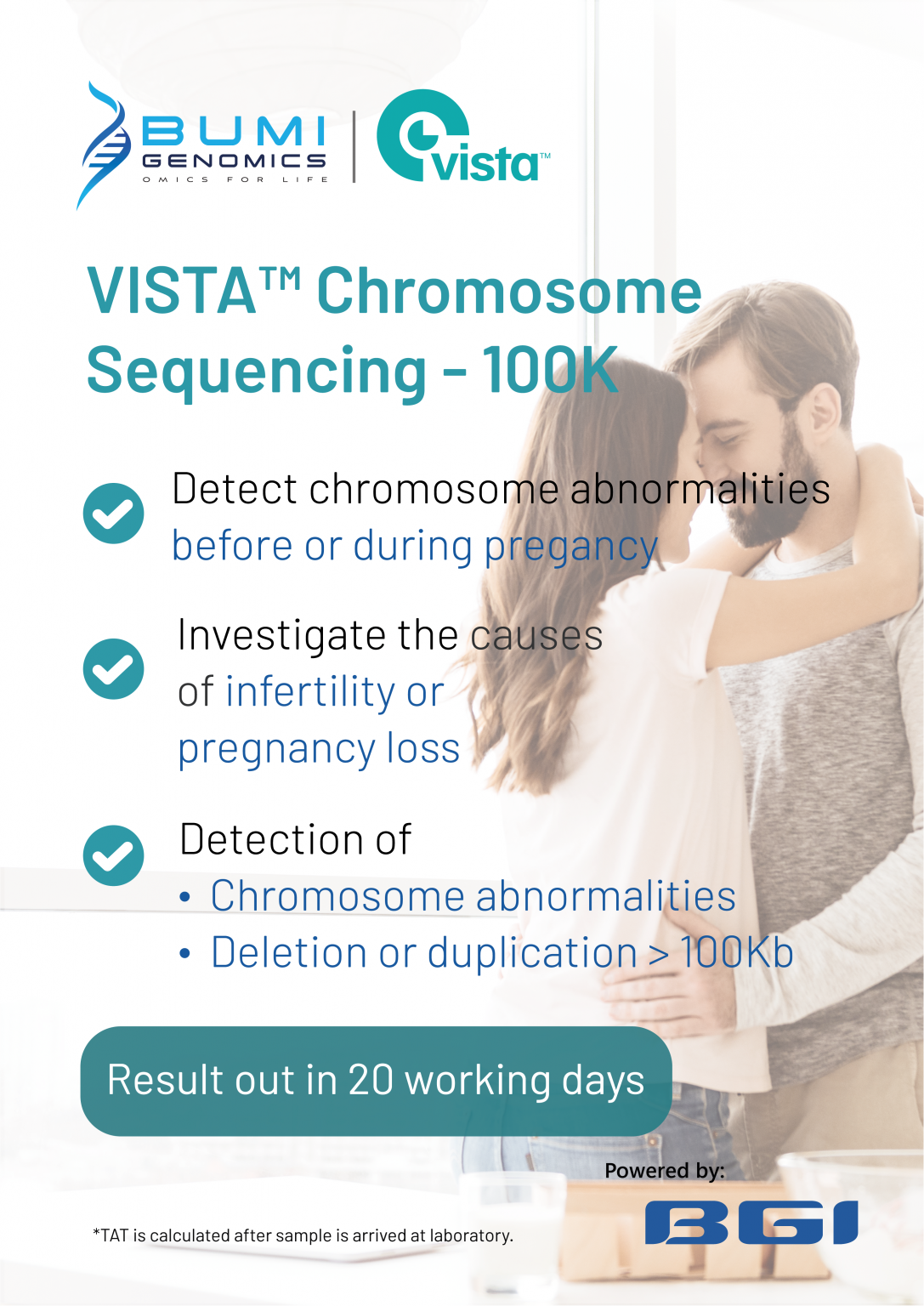 BUMI GENOMICS
OMICS FOR LIFE

vista™

VISTA™ Chromosome Sequencing - 100K

Detect chromosome abnormalities before or during pregancy

Investigate the causes of infertility or pregnancy loss

Detection of
• Chromosome abnormalities
• Deletion or duplication > 100Kb

Result out in 20 working days

Powered by:

BGI

*TAT is calculated after sample is arrived at laboratory.